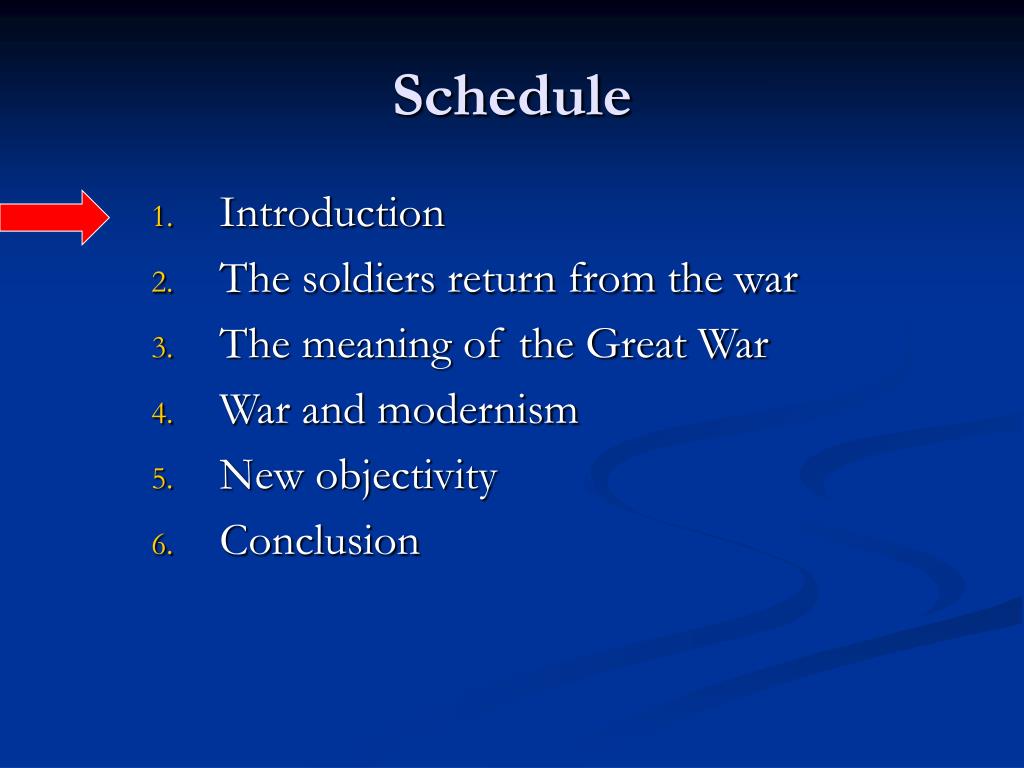 Schedule

1. Introduction
2. The soldiers return from the war
3. The meaning of the Great War
4. War and modernism
5. New objectivity
6. Conclusion